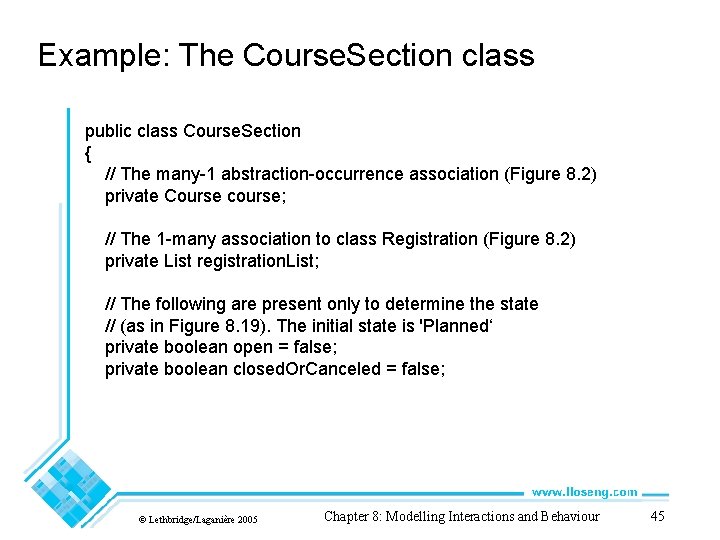 Example: The CourseSection class

public class CourseSection
{
// The many-1 abstraction-occurrence association (Figure 8.2)
private Course course;

// The 1-many association to class Registration (Figure 8.2)
private List registrationList;

// The following are present only to determine the state
// (as in Figure 8.19). The initial state is 'Planned‘
private boolean open = false;
private boolean closedOrCanceled = false;

www.lloseng.com

© Lethbridge/Laganière 2005

Chapter 8: Modelling Interactions and Behaviour

45